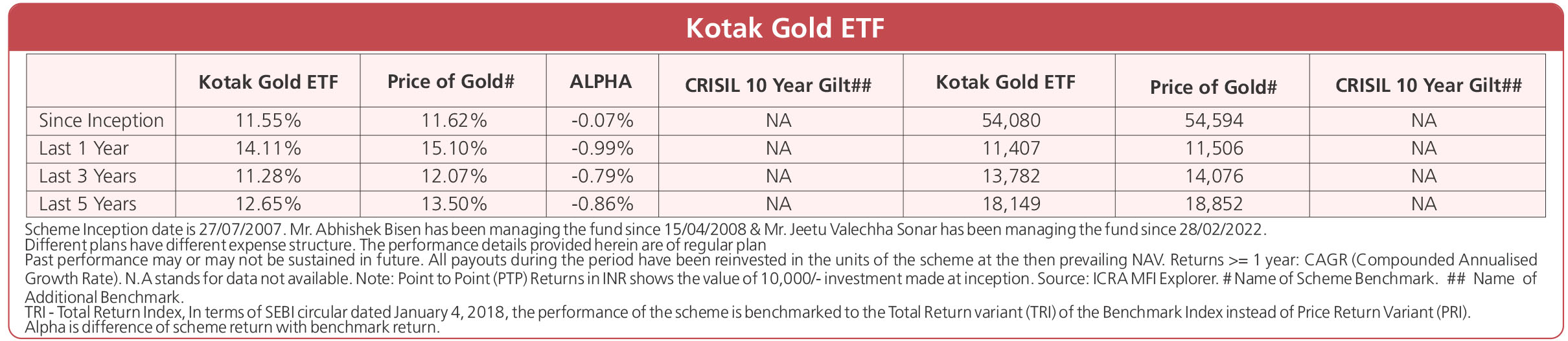 Kotak Gold ETF

| | Kotak Gold ETF | Price of Gold# | ALPHA | CRISIL 10 Year Gilt## | Kotak Gold ETF | Price of Gold# | CRISIL 10 Year Gilt## |
|---|---|---|---|---|---|---|---|
| Since Inception | 11.55% | 11.62% | -0.07% | NA | 54,080 | 54,594 | NA |
| Last 1 Year | 14.11% | 15.10% | -0.99% | NA | 11,407 | 11,506 | NA |
| Last 3 Years | 11.28% | 12.07% | -0.79% | NA | 13,782 | 14,076 | NA |
| Last 5 Years | 12.65% | 13.50% | -0.86% | NA | 18,149 | 18,852 | NA |

Scheme Inception date is 27/07/2007. Mr. Abhishek Bisen has been managing the fund since 15/04/2008 & Mr. Jeetu Valechha Sonar has been managing the fund since 28/02/2022.
Different plans have different expense structure. The performance details provided herein are of regular plan
Past performance may or may not be sustained in future. All payouts during the period have been reinvested in the units of the scheme at the then prevailing NAV. Returns >= 1 year: CAGR (Compounded Annualised Growth Rate). N.A stands for data not available. Note: Point to Point (PTP) Returns in INR shows the value of 10,000/- investment made at inception. Source: ICRA MFI Explorer. # Name of Scheme Benchmark. ## Name of Additional Benchmark.
TRI - Total Return Index, In terms of SEBI circular dated January 4, 2018, the performance of the scheme is benchmarked to the Total Return variant (TRI) of the Benchmark Index instead of Price Return Variant (PRI).
Alpha is difference of scheme return with benchmark return.